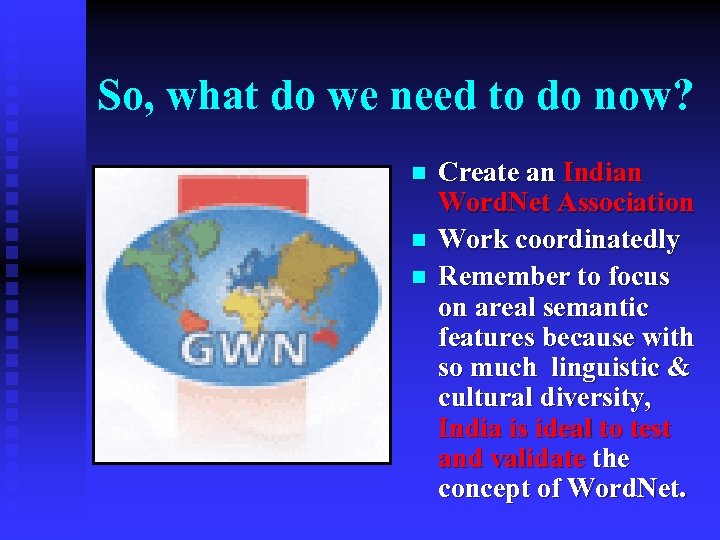 So, what do we need to do now?

GWN

- Create an Indian WordNet Association
- Work coordinatedly
- Remember to focus on areal semantic features because with so much linguistic & cultural diversity, India is ideal to test and validate the concept of WordNet.